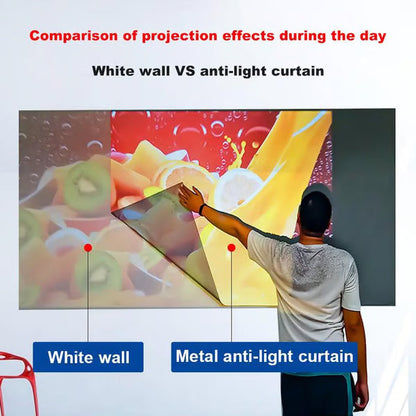 Comparison of projection effects during the day

White wall VS anti-light curtain

White wall

Metal anti-light curtain